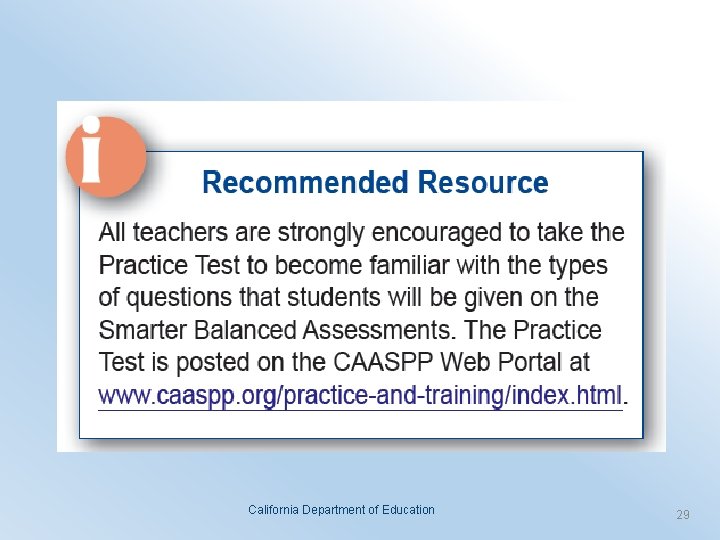 i

Recommended Resource

All teachers are strongly encouraged to take the Practice Test to become familiar with the types of questions that students will be given on the Smarter Balanced Assessments. The Practice Test is posted on the CAASPP Web Portal at www.caaspp.org/practice-and-training/index.html.

California Department of Education

29